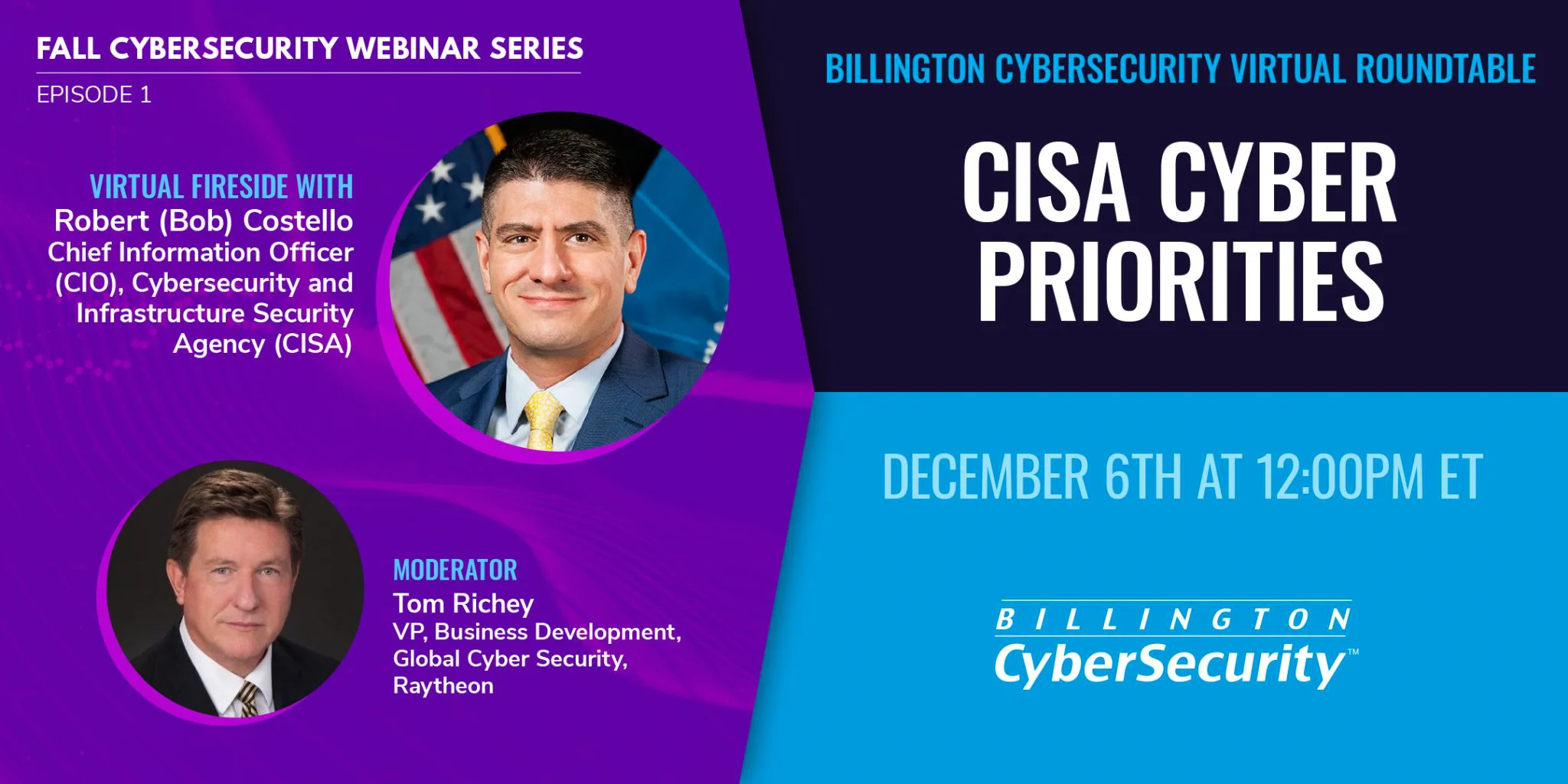 FALL CYBERSECURITY WEBINAR SERIES
EPISODE 1

VIRTUAL FIRESIDE WITH
Robert (Bob) Costello
Chief Information Officer (CIO), Cybersecurity and Infrastructure Security Agency (CISA)

MODERATOR
Tom Richey
VP, Business Development, Global Cyber Security, Raytheon

BILLINGTON CYBERSECURITY VIRTUAL ROUNDTABLE

CISA CYBER PRIORITIES

DECEMBER 6TH AT 12:00PM ET

BILLINGTON
CyberSecurity™